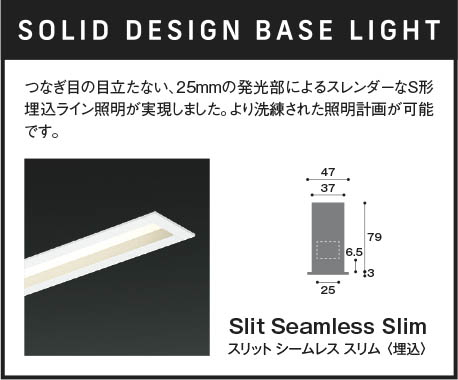 SOLID DESIGN BASE LIGHT

つなぎ目の目立たない、25mmの発光部によるスレンダーなS形埋込ライン照明が実現しました。より洗練された照明計画が可能です。

47
37
79
6.5
3
25

Slit Seamless Slim
スリット シームレス スリム〈埋込〉